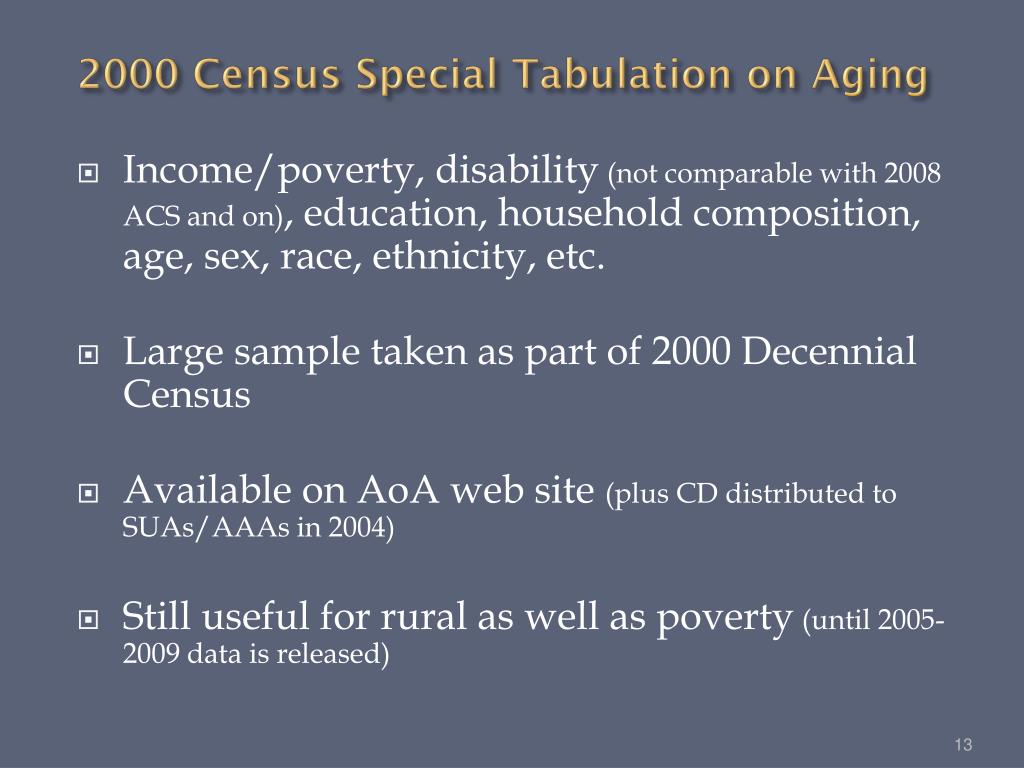 2000 Census Special Tabulation on Aging

Income/poverty, disability (not comparable with 2008 ACS and on), education, household composition, age, sex, race, ethnicity, etc.

Large sample taken as part of 2000 Decennial Census

Available on AoA web site (plus CD distributed to SUAs/AAAs in 2004)

Still useful for rural as well as poverty (until 2005-2009 data is released)

13